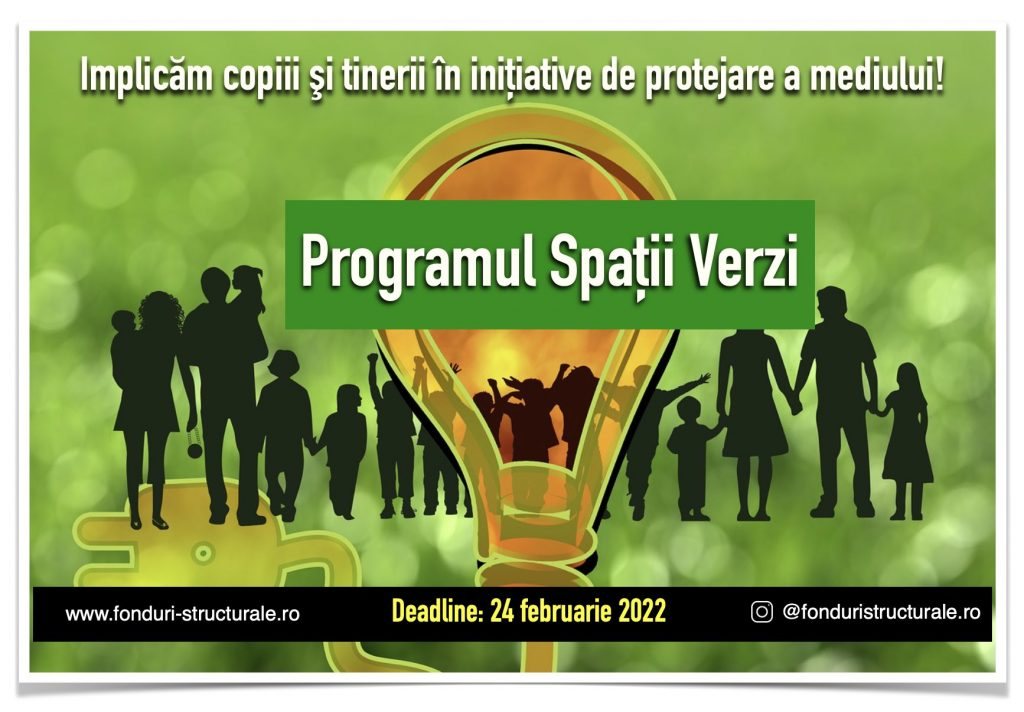 Implicăm copiii şi tinerii în inițiative de protejare a mediului!

Programul Spații Verzi

www.fonduri-structurale.ro

Deadline: 24 februarie 2022

@fonduristructurale.ro